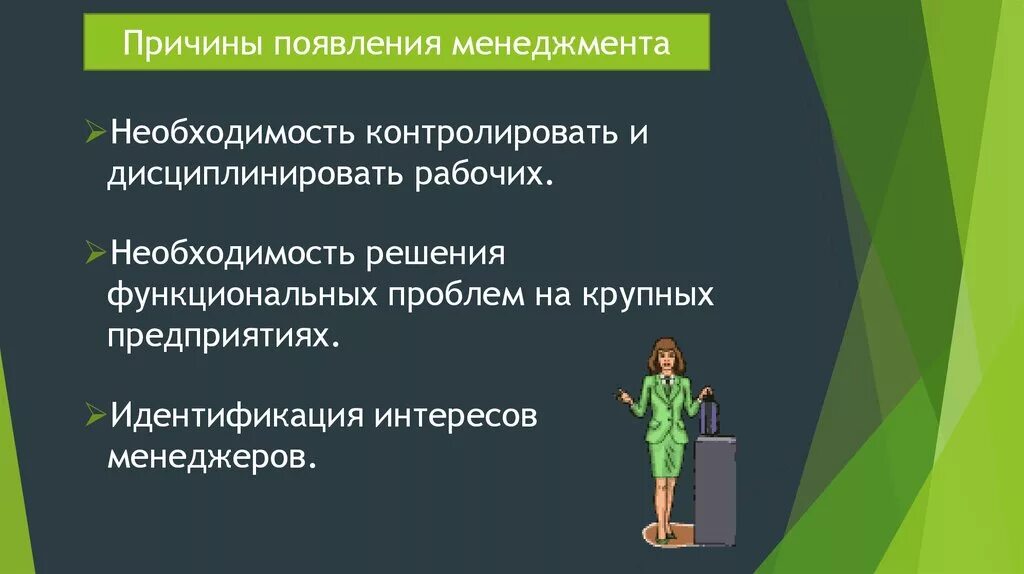 Причины появления менеджмента

➢Необходимость контролировать и дисциплинировать рабочих.

➢Необходимость решения функциональных проблем на крупных предприятиях.

➢Идентификация интересов менеджеров.